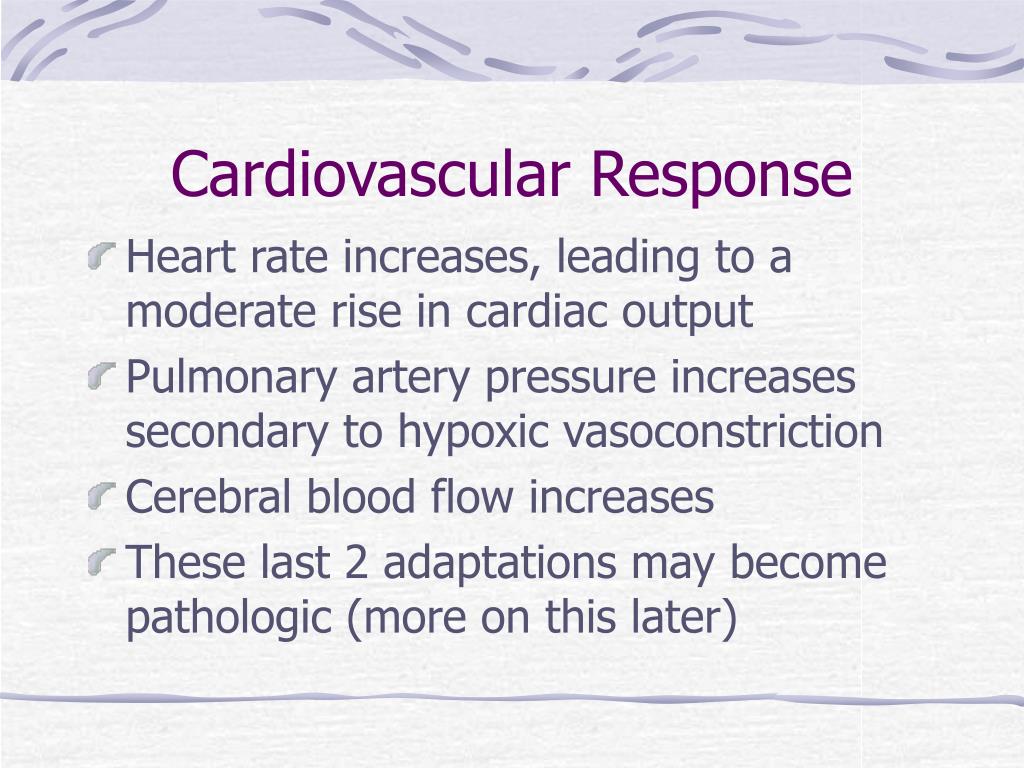 Cardiovascular Response

Heart rate increases, leading to a moderate rise in cardiac output

Pulmonary artery pressure increases secondary to hypoxic vasoconstriction

Cerebral blood flow increases

These last 2 adaptations may become pathologic (more on this later)